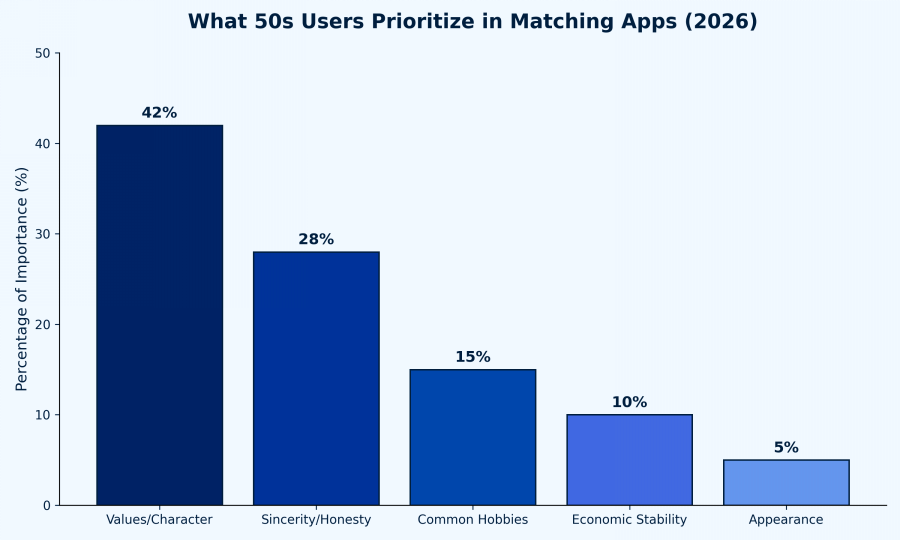 What 50s Users Prioritize in Matching Apps (2026)

Percentage of Importance (%)

50
40
30
20
10
0

42%
28%
15%
10%
5%

Values/Character
Sincerity/Honesty
Common Hobbies
Economic Stability
Appearance